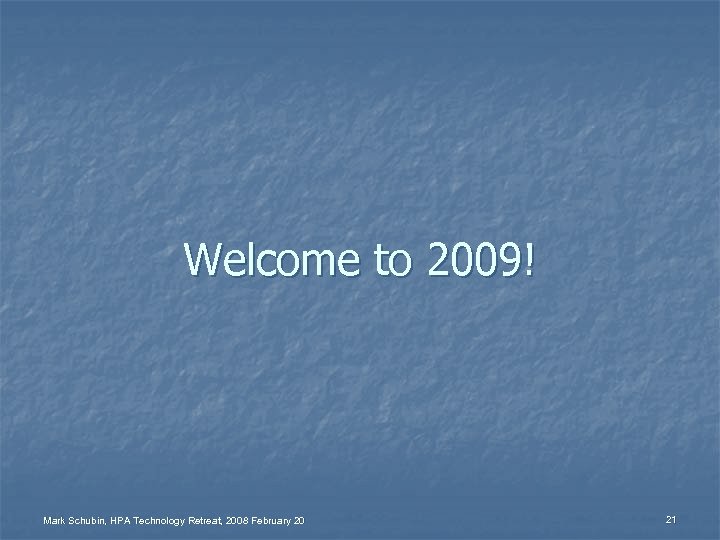 Welcome to 2009!

Mark Schubin, HPA Technology Retreat, 2008 February 20

21